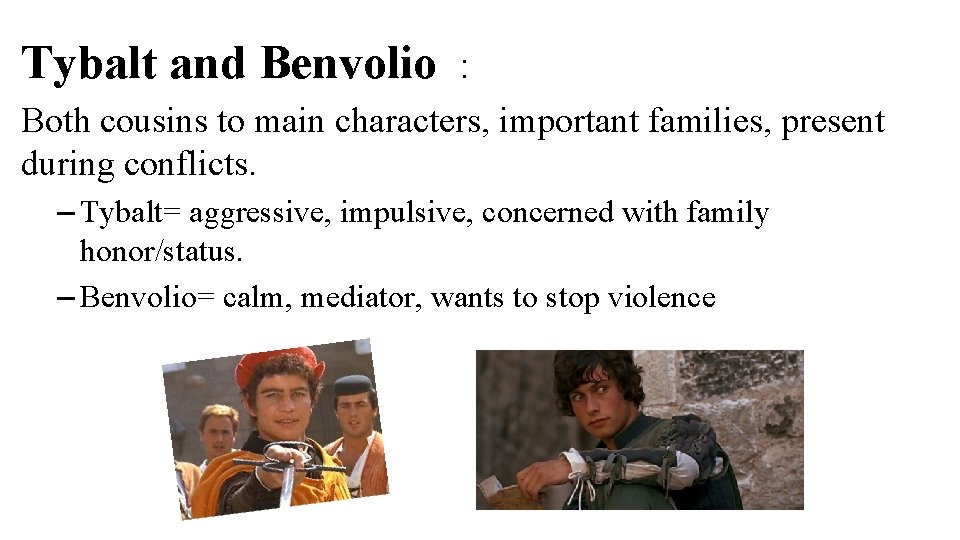 Tybalt and Benvolio :

Both cousins to main characters, important families, present during conflicts.

– Tybalt= aggressive, impulsive, concerned with family honor/status.

– Benvolio= calm, mediator, wants to stop violence